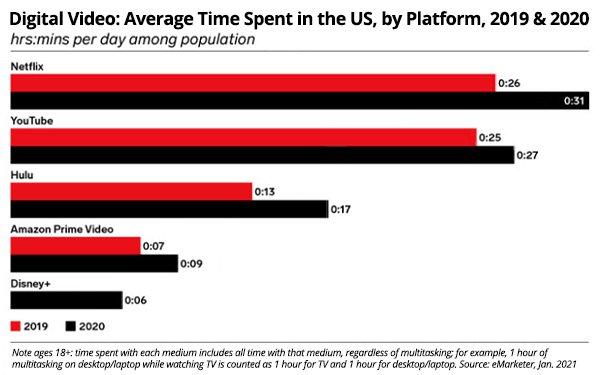 Digital Video: Average Time Spent in the US, by Platform, 2019 & 2020
hrs:mins per day among population

Netflix
0:26
0:31

YouTube
0:25
0:27

Hulu
0:13
0:17

Amazon Prime Video
0:07
0:09

Disney+
0:06

2019 2020

Note ages 18+: time spent with each medium includes all time with that medium, regardless of multitasking; for example, 1 hour of multitasking on desktop/laptop while watching TV is counted as 1 hour for TV and 1 hour for desktop/laptop. Source: eMarketer, Jan. 2021